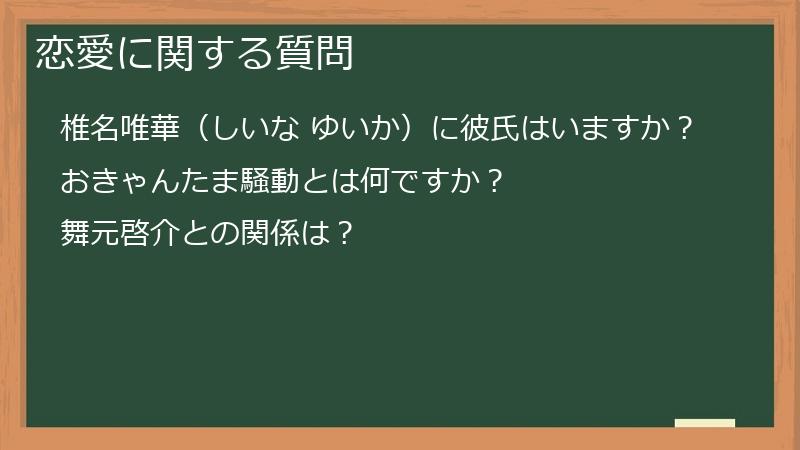 恋愛に関する質問

椎名唯華（しいな ゆいか）に彼氏はいますか？

おきゃんたま騒動とは何ですか？

舞元啓介との関係は？